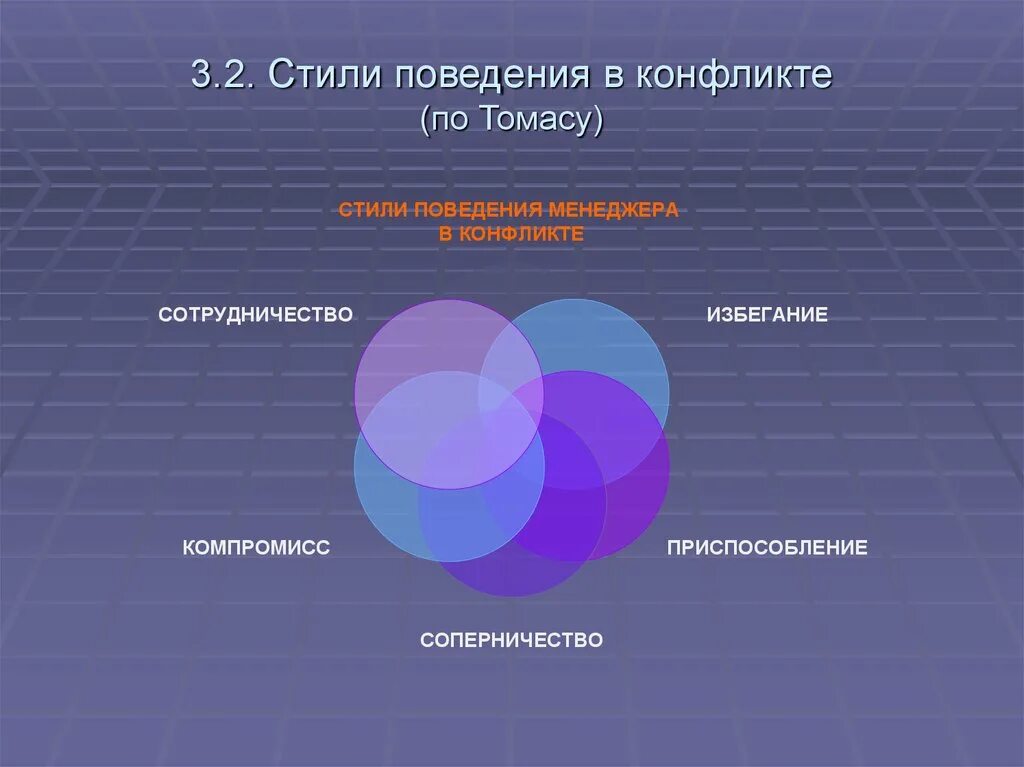 3.2. Стили поведения в конфликте
(по Томасу)

СТИЛИ ПОВЕДЕНИЯ МЕНЕДЖЕРА В КОНФЛИКТЕ

СОТРУДНИЧЕСТВО

ИЗБЕГАНИЕ

КОМПРОМИСС

ПРИСПОСОБЛЕНИЕ

СОПЕРНИЧЕСТВО